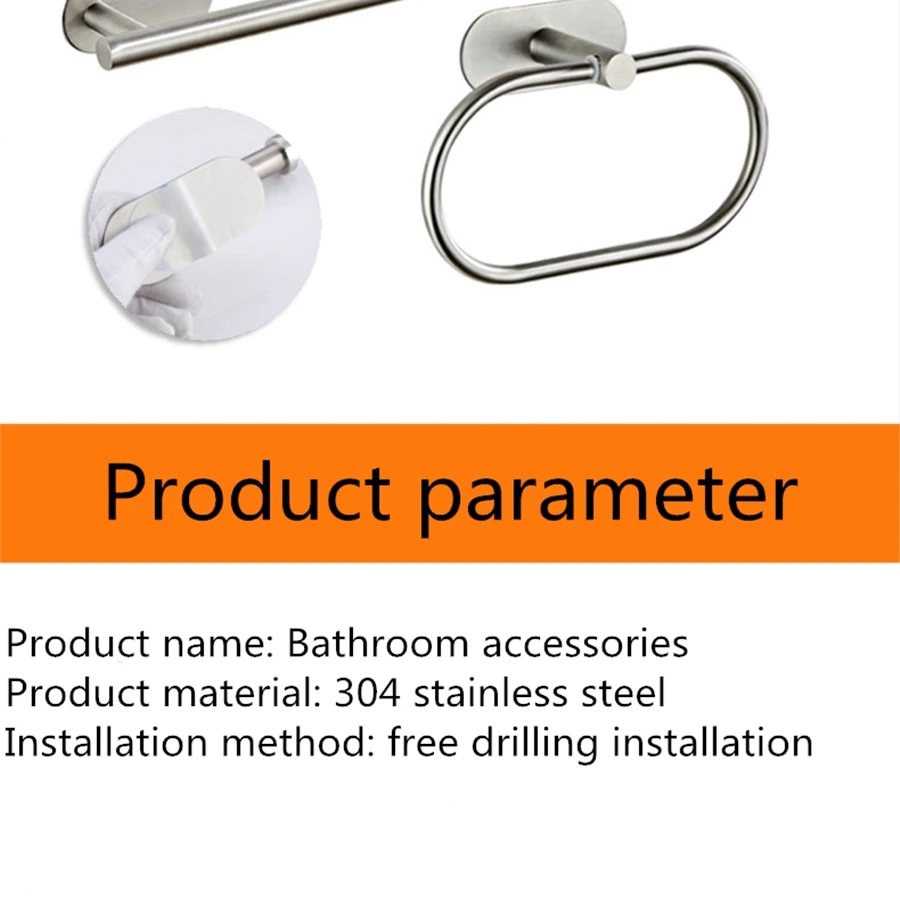 Product parameter

Product name: Bathroom accessories
Product material: 304 stainless steel
Installation method: free drilling installation